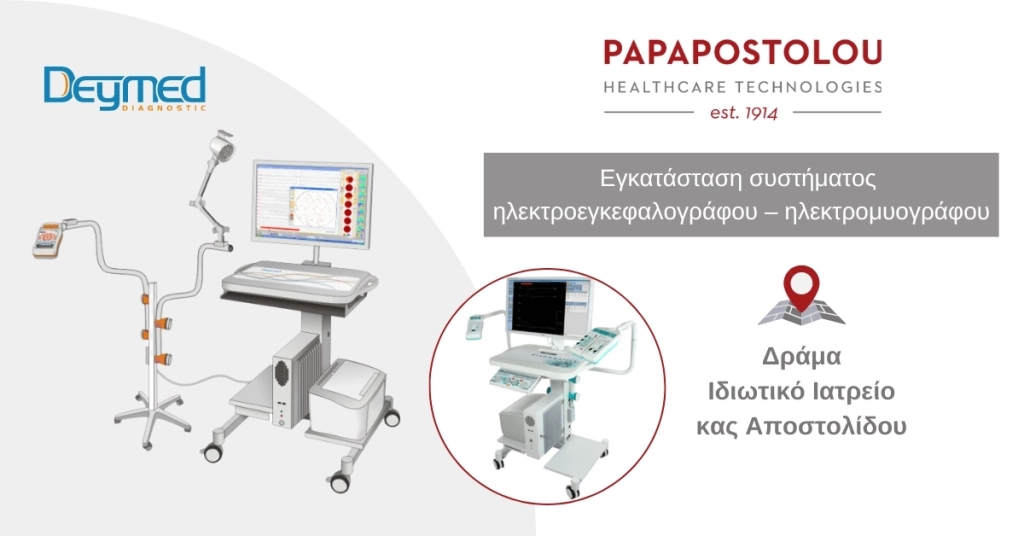 Deymed
DIAGNOSTIC

PAPAPOSTOLOU
HEALTHCARE TECHNOLOGIES
est. 1914

Εγκατάσταση συστήματος ηλεκτροεγκεφαλογράφου – ηλεκτρομυογράφου

Δράμα
Ιδιωτικό Ιατρείο
κας Αποστολίδου